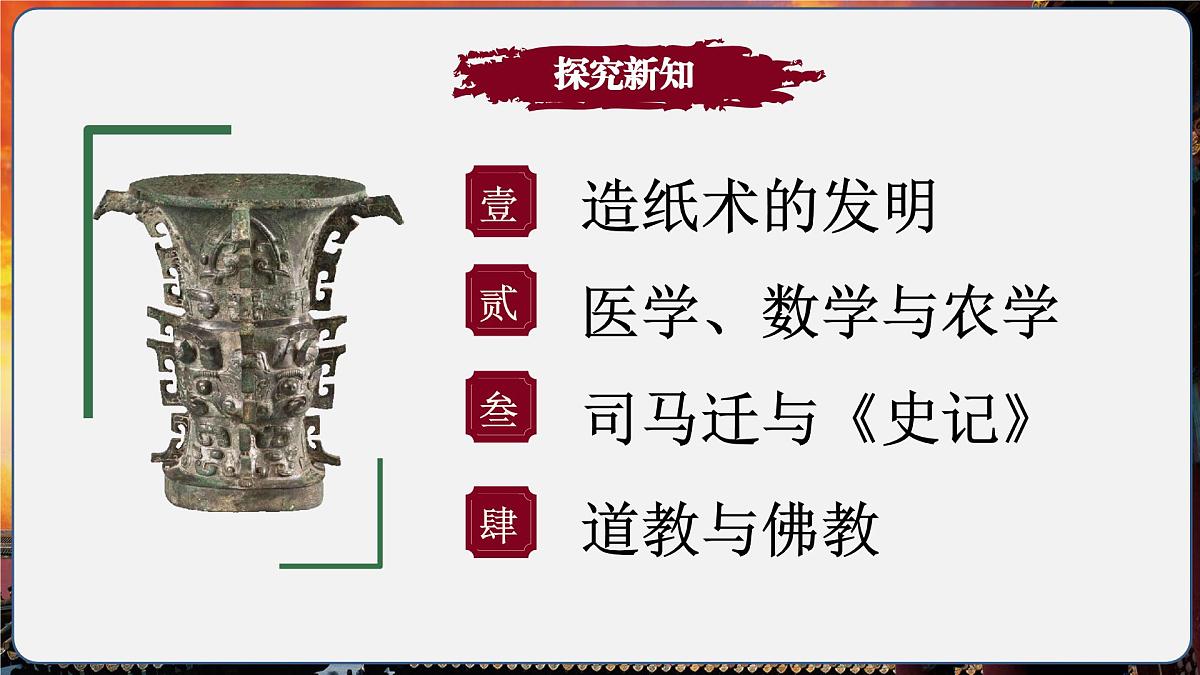 探究新知

壹 造纸术的发明

贰 医学、数学与农学

叁 司马迁与《史记》

肆 道教与佛教